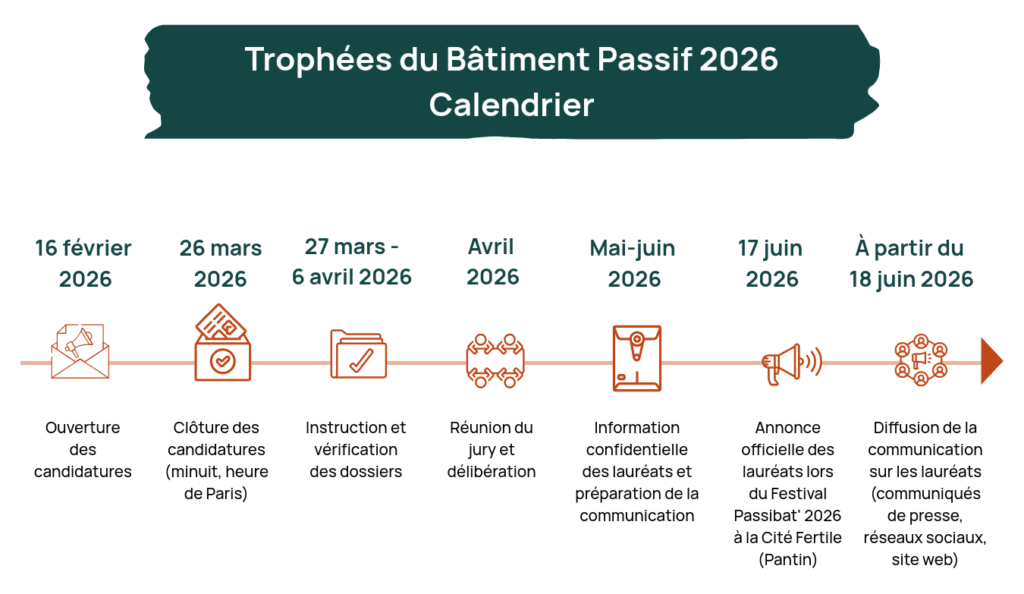 Trophées du Bâtiment Passif 2026
Calendrier

16 février 2026

Ouverture des candidatures

26 mars 2026

Clôture des candidatures (minuit, heure de Paris)

27 mars - 6 avril 2026

Instruction et vérification des dossiers

Avril 2026

Réunion du jury et délibération

Mai-juin 2026

Information confidentielle des lauréats et préparation de la communication

17 juin 2026

Annonce officielle des lauréats lors du Festival Passibat' 2026 à la Cité Fertile (Pantin)

À partir du 18 juin 2026

Diffusion de la communication sur les lauréats (communiqués de presse, réseaux sociaux, site web)